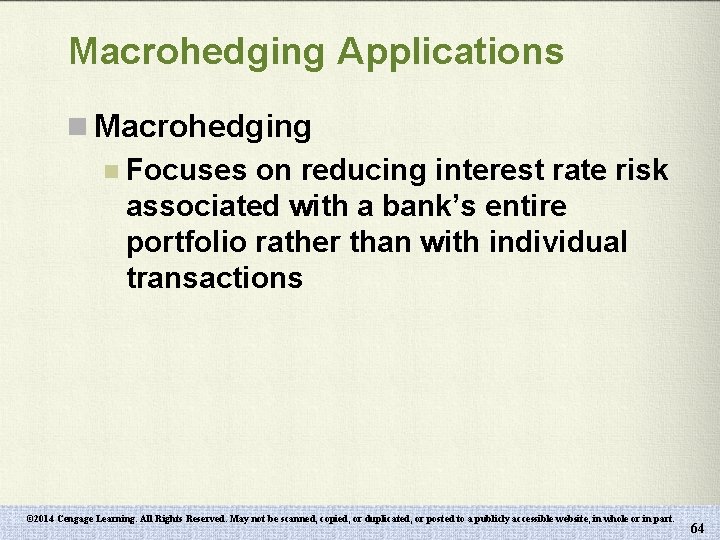 Macrohedging Applications

Macrohedging

Focuses on reducing interest rate risk associated with a bank's entire portfolio rather than with individual transactions

©2014 Cengage Learning. All Rights Reserved. May not be scanned, copied, or duplicated, or posted to a publicly accessible website, in whole or in part.

64